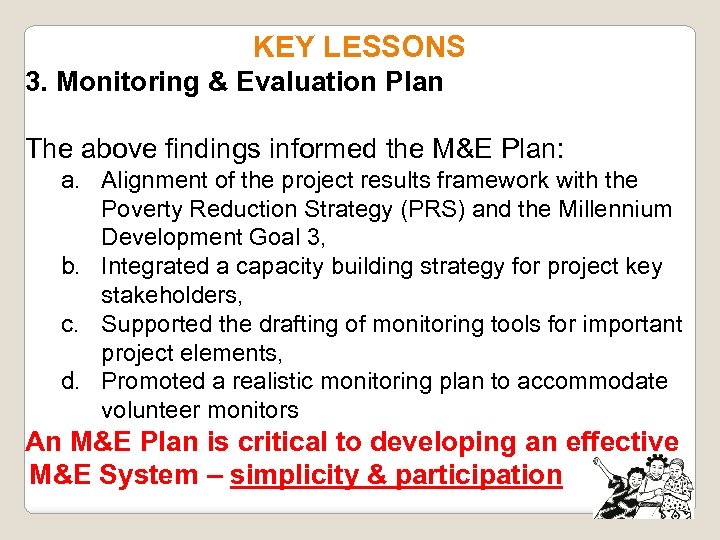 KEY LESSONS

3. Monitoring & Evaluation Plan

The above findings informed the M&E Plan:

a. Alignment of the project results framework with the Poverty Reduction Strategy (PRS) and the Millennium Development Goal 3,

b. Integrated a capacity building strategy for project key stakeholders,

c. Supported the drafting of monitoring tools for important project elements,

d. Promoted a realistic monitoring plan to accommodate volunteer monitors

An M&E Plan is critical to developing an effective M&E System – simplicity & participation